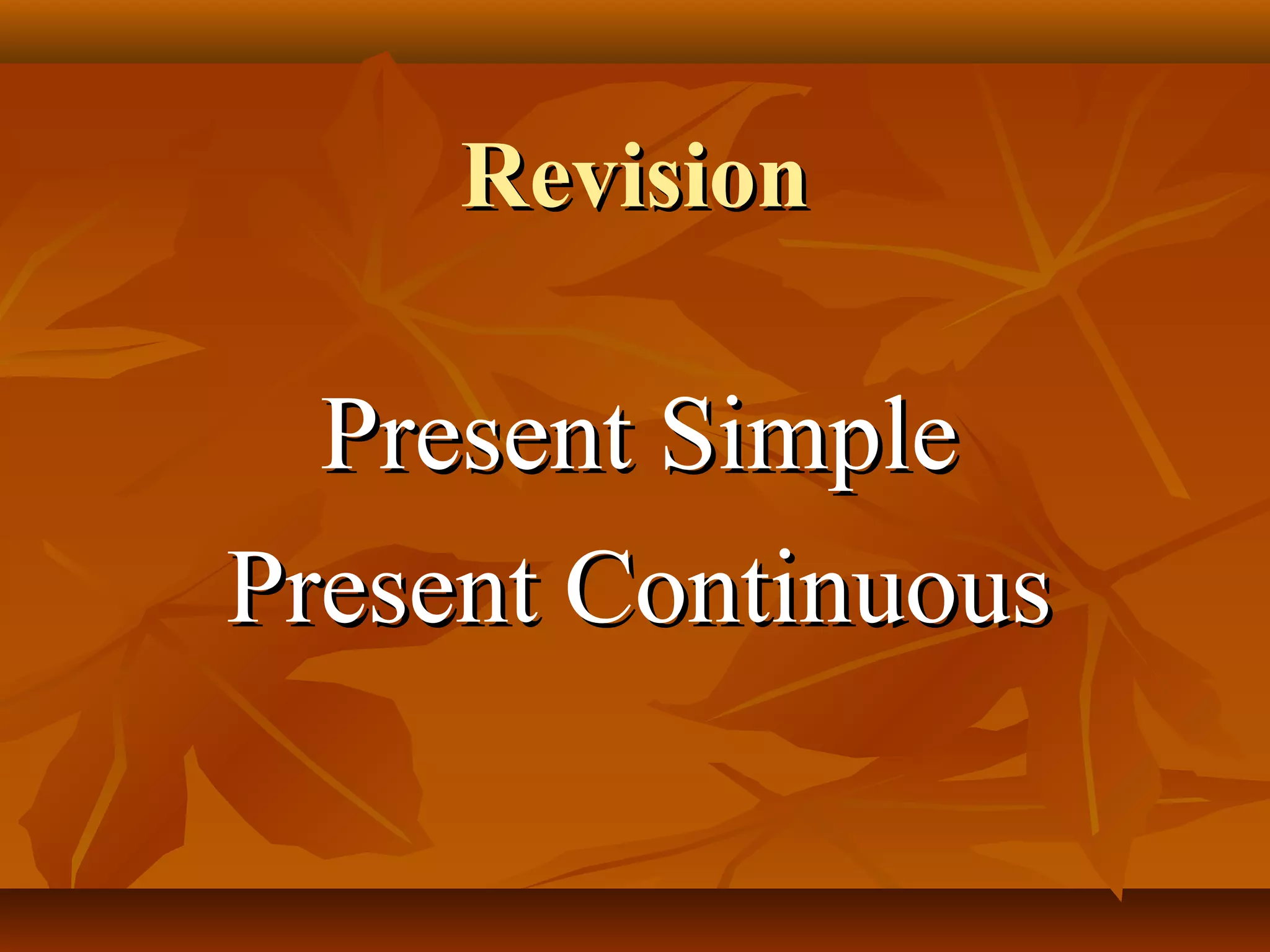 Revision

Present Simple
Present Continuous